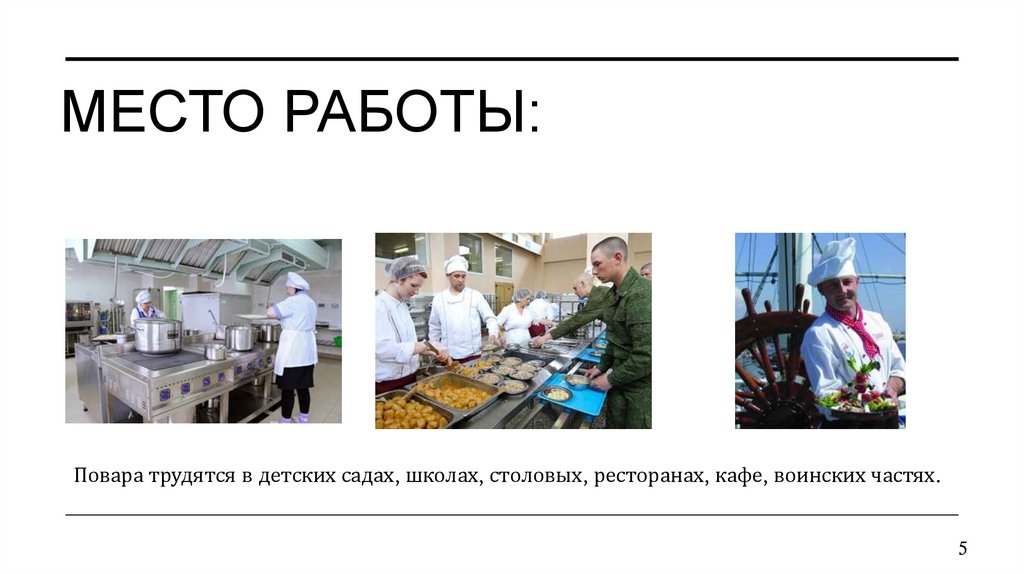 МЕСТО РАБОТЫ:

Повара трудятся в детских садах, школах, столовых, ресторанах, кафе, воинских частях.

5